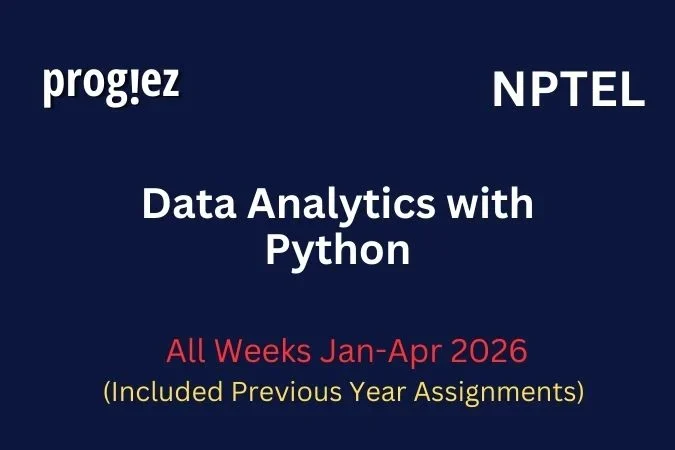 prog!ez

NPTEL

Data Analytics with Python

All Weeks Jan-Apr 2026
(Included Previous Year Assignments)